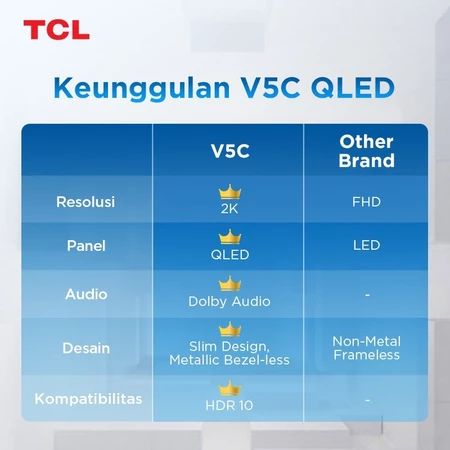 TCL

Keunggulan V5C QLED

| | V5C | Other Brand |
|---|---|---|
| Resolusi | 2K | FHD |
| Panel | QLED | LED |
| Audio | Dolby Audio | - |
| Desain | Slim Design, Metallic Bezel-less | Non-Metal Frameless |
| Kompatibilitas | HDR 10 | - |